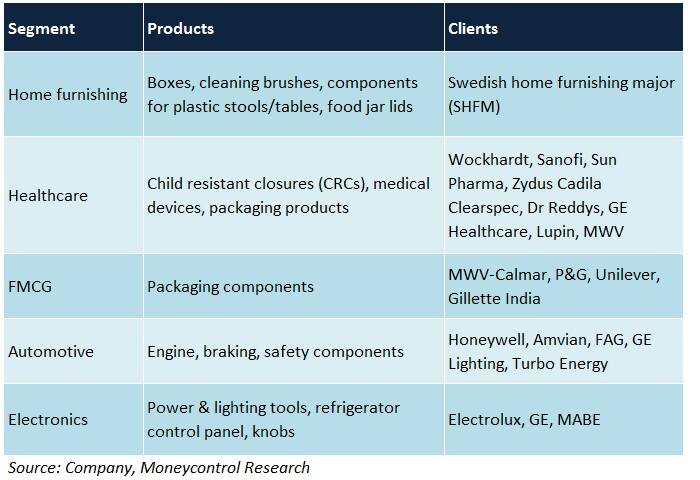 | Segment | Products | Clients |
|---|---|---|
| Home furnishing | Boxes, cleaning brushes, components for plastic stools/tables, food jar lids | Swedish home furnishing major (SHFM) |
| Healthcare | Child resistant closures (CRCs), medical devices, packaging products | Wockhardt, Sanofi, Sun Pharma, Zydus Cadila Clearspec, Dr Reddys, GE Healthcare, Lupin, MWV |
| FMCG | Packaging components | MWV-Calmar, P&G, Unilever, Gillette India |
| Automotive | Engine, braking, safety components | Honeywell, Amvian, FAG, GE Lighting, Turbo Energy |
| Electronics | Power & lighting tools, refrigerator control panel, knobs | Electrolux, GE, MABE |

Source: Company, Moneycontrol Research